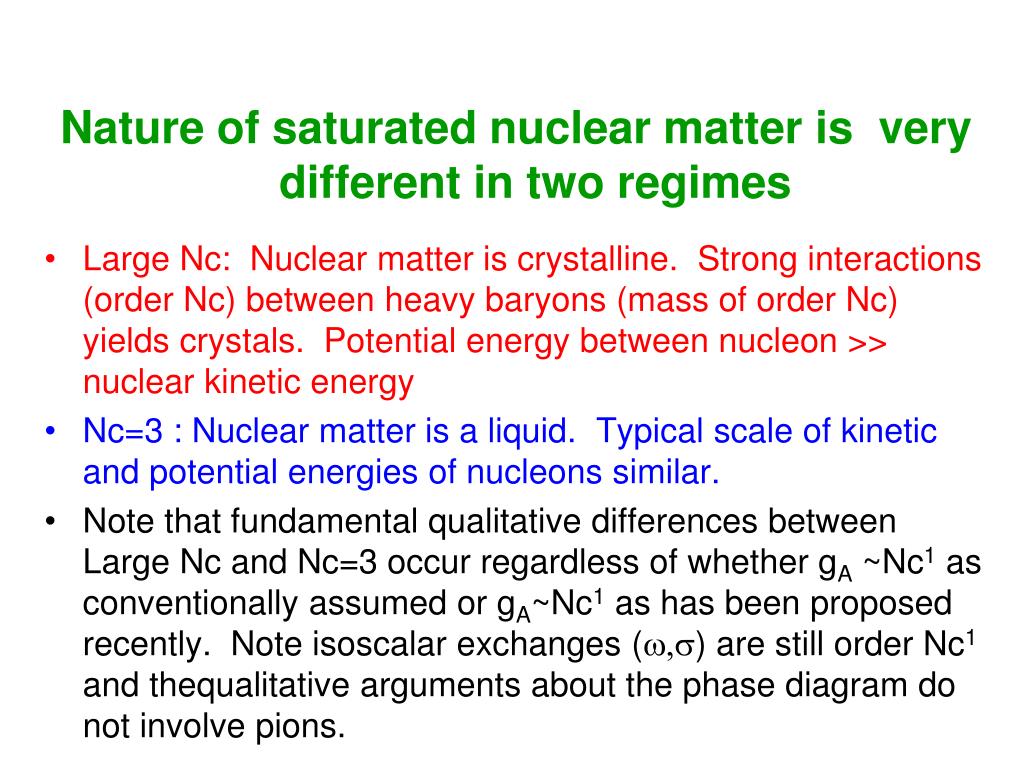 Nature of saturated nuclear matter is very different in two regimes

• Large Nc: Nuclear matter is crystalline. Strong interactions (order Nc) between heavy baryons (mass of order Nc) yields crystals. Potential energy between nucleon >> nuclear kinetic energy
• Nc=3 : Nuclear matter is a liquid. Typical scale of kinetic and potential energies of nucleons similar.
• Note that fundamental qualitative differences between Large Nc and Nc=3 occur regardless of whether $g_A$ ~$Nc^1$ as conventionally assumed or $g_A$~$Nc^1$ as has been proposed recently. Note isoscalar exchanges ($\omega$,$\sigma$) are still order $Nc^1$ and thequalitative arguments about the phase diagram do not involve pions.